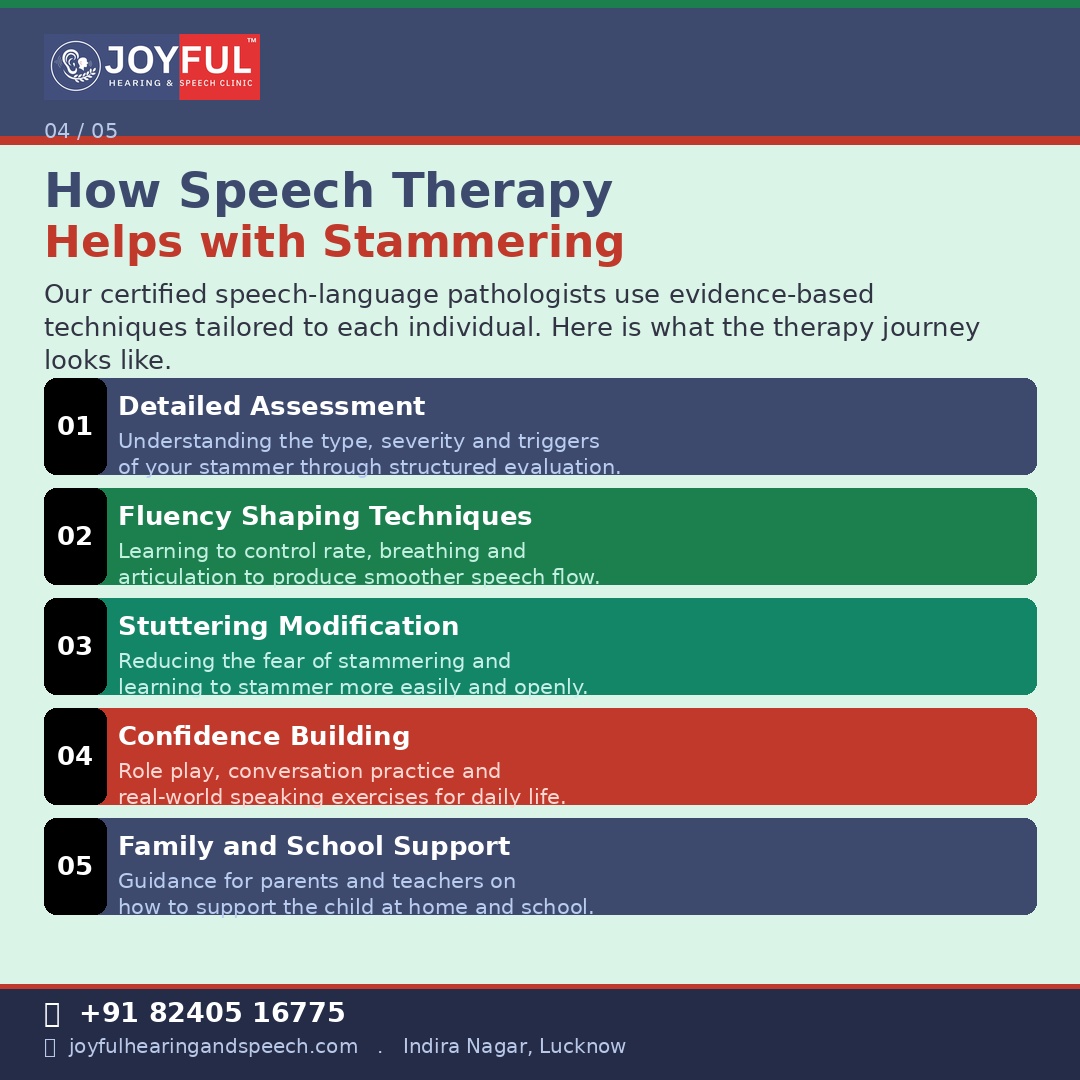 JOYFUL™
HEARING & SPEECH CLINIC

04 / 05

How Speech Therapy
Helps with Stammering

Our certified speech-language pathologists use evidence-based techniques tailored to each individual. Here is what the therapy journey looks like.

01 Detailed Assessment
Understanding the type, severity and triggers of your stammer through structured evaluation.

02 Fluency Shaping Techniques
Learning to control rate, breathing and articulation to produce smoother speech flow.

03 Stuttering Modification
Reducing the fear of stammering and learning to stammer more easily and openly.

04 Confidence Building
Role play, conversation practice and real-world speaking exercises for daily life.

05 Family and School Support
Guidance for parents and teachers on how to support the child at home and school.

+91 82405 16775
joyfulhearingandspeech.com . Indira Nagar, Lucknow